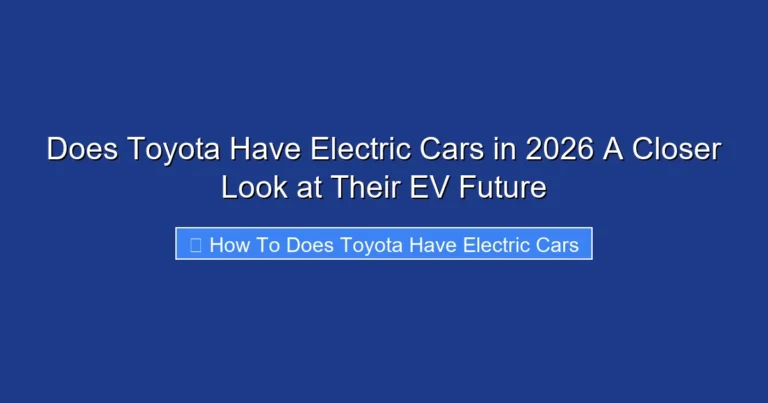 Does Toyota Have Electric Cars in 2026 A Closer Look at Their EV Future

 How To Does Toyota Have Electric Cars